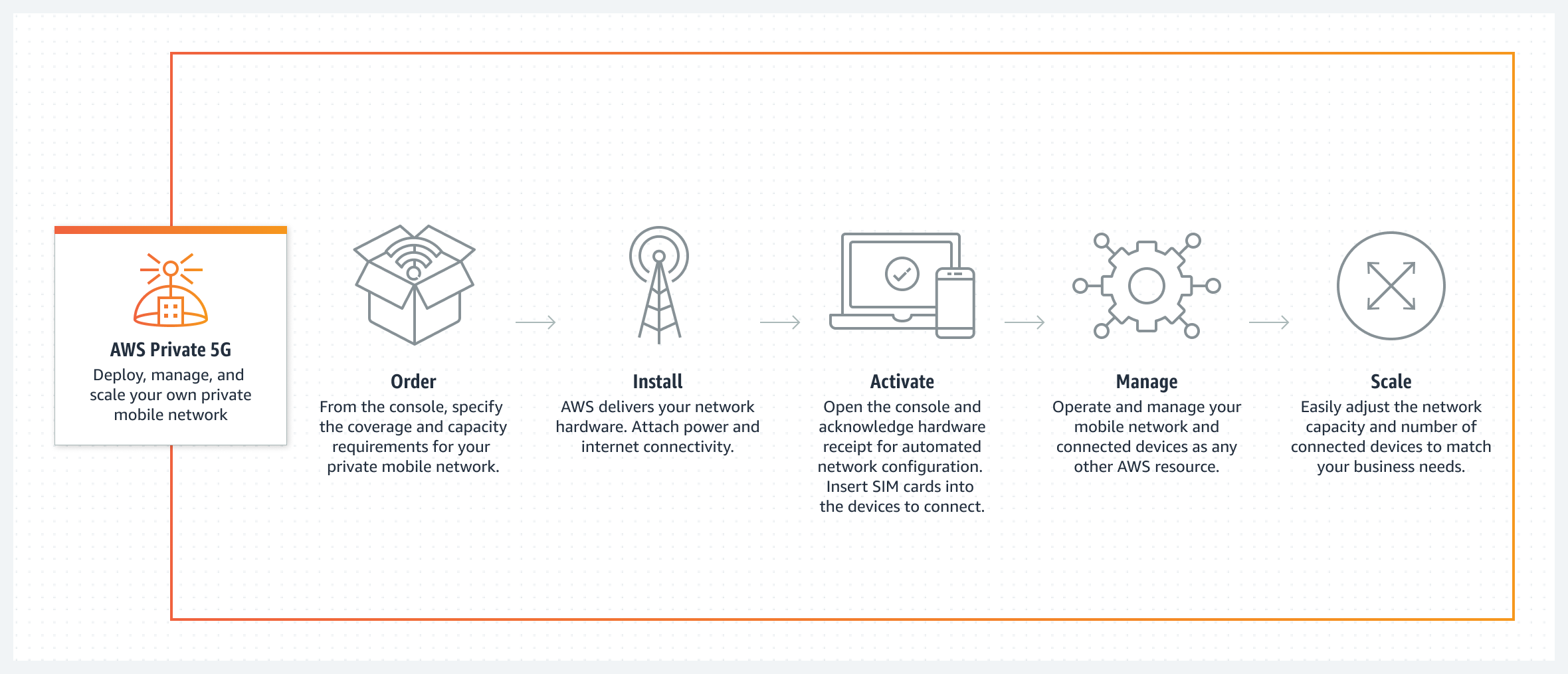 AWS Private 5G
Deploy, manage, and scale your own private mobile network

Order
From the console, specify the coverage and capacity requirements for your private mobile network.

Install
AWS delivers your network hardware. Attach power and internet connectivity.

Activate
Open the console and acknowledge hardware receipt for automated network configuration. Insert SIM cards into the devices to connect.

Manage
Operate and manage your mobile network and connected devices as any other AWS resource.

Scale
Easily adjust the network capacity and number of connected devices to match your business needs.